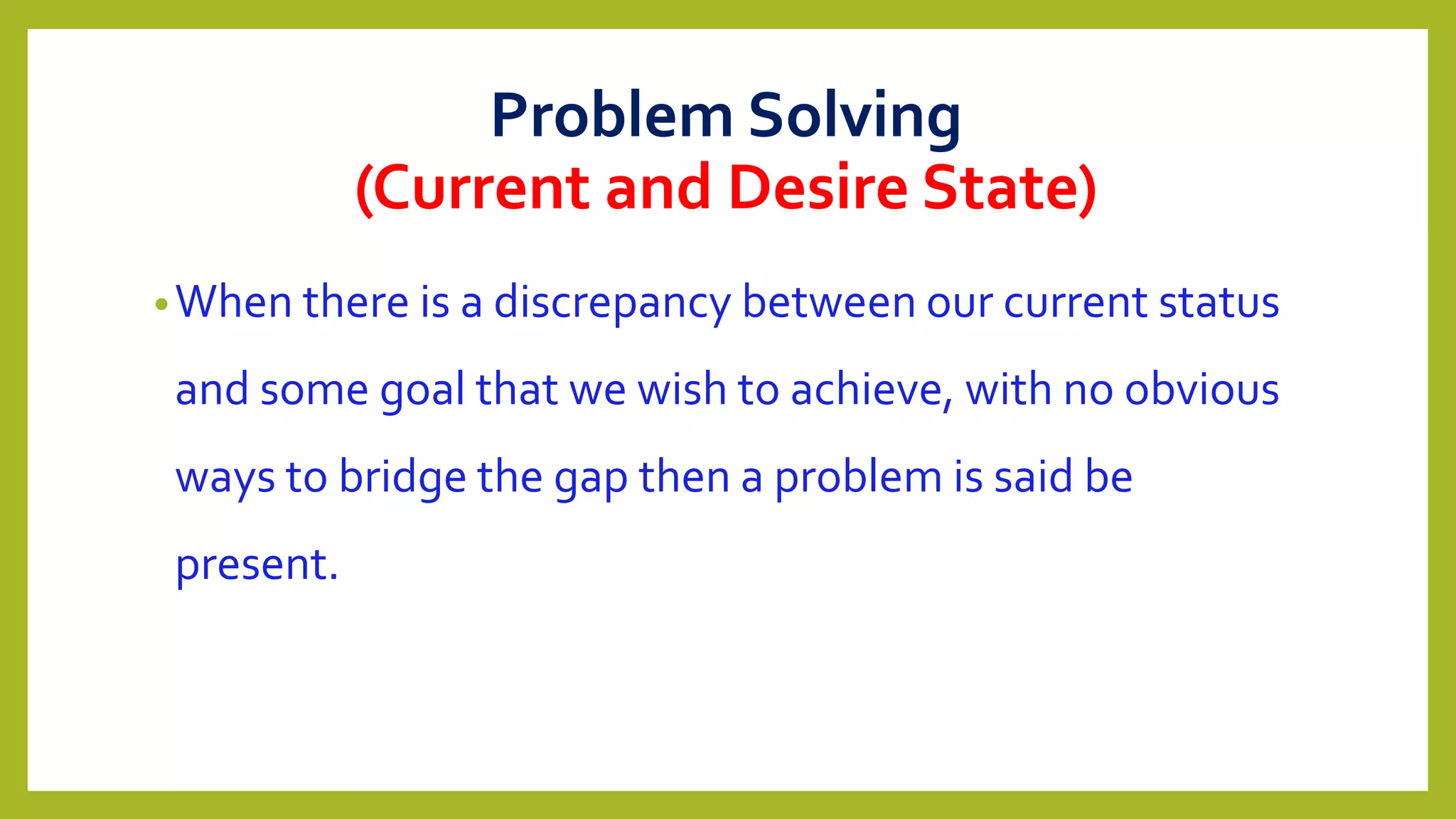 Problem Solving
(Current and Desire State)

• When there is a discrepancy between our current status and some goal that we wish to achieve, with no obvious ways to bridge the gap then a problem is said be present.